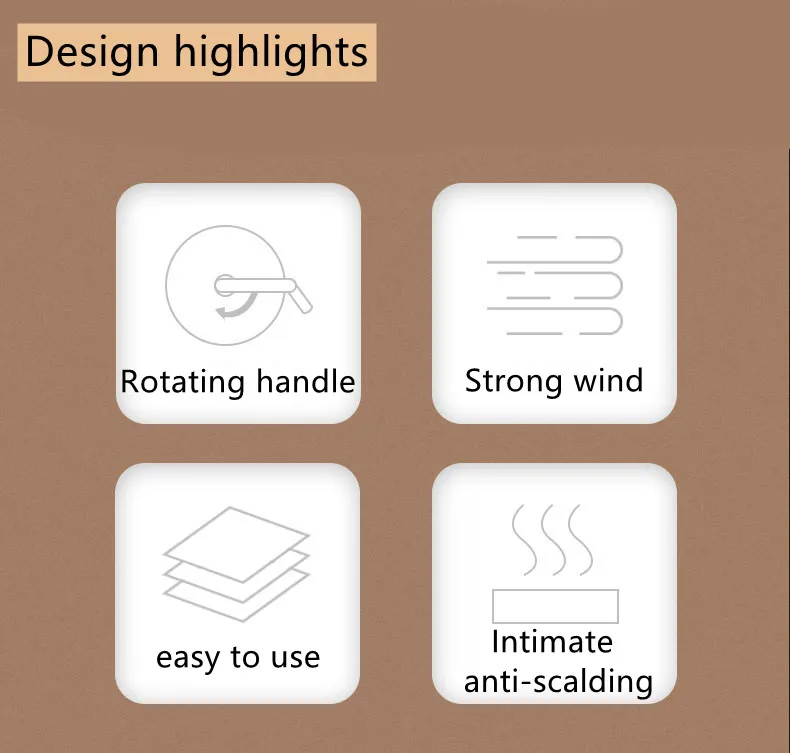 Design highlights

Rotating handle

Strong wind

easy to use

Intimate anti-scalding